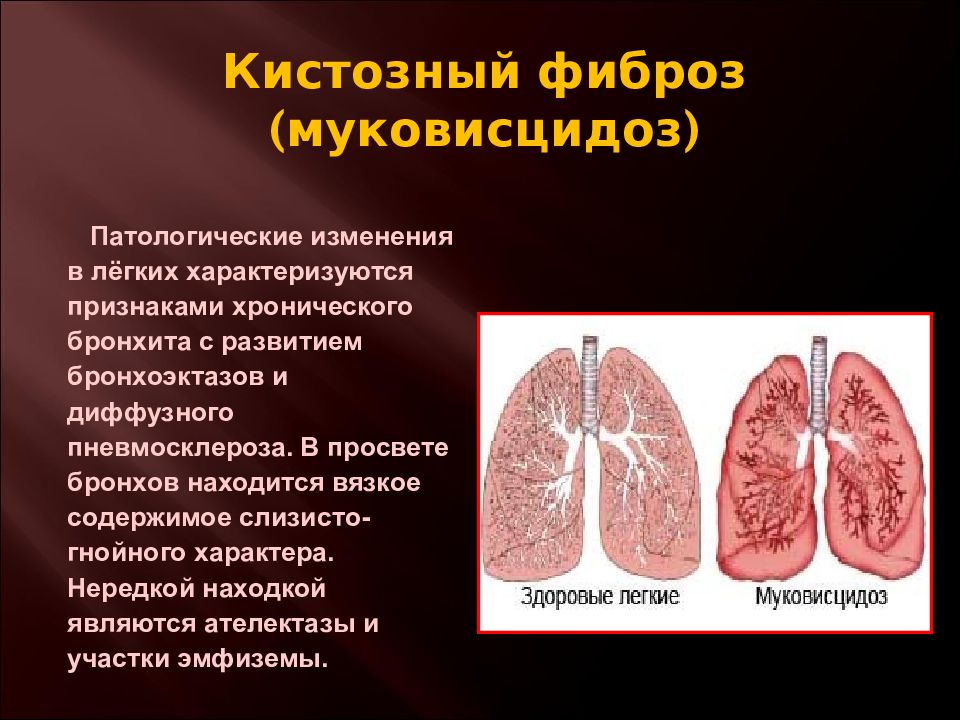 Кистозный фиброз (муковисцидоз)

Патологические изменения в лёгких характеризуются признаками хронического бронхита с развитием бронхоэктазов и диффузного пневмосклероза. В просвете бронхов находится вязкое содержимое слизисто-гнойного характера. Нередкой находкой являются ателектазы и участки эмфиземы.

Здоровые легкие

Муковисцидоз